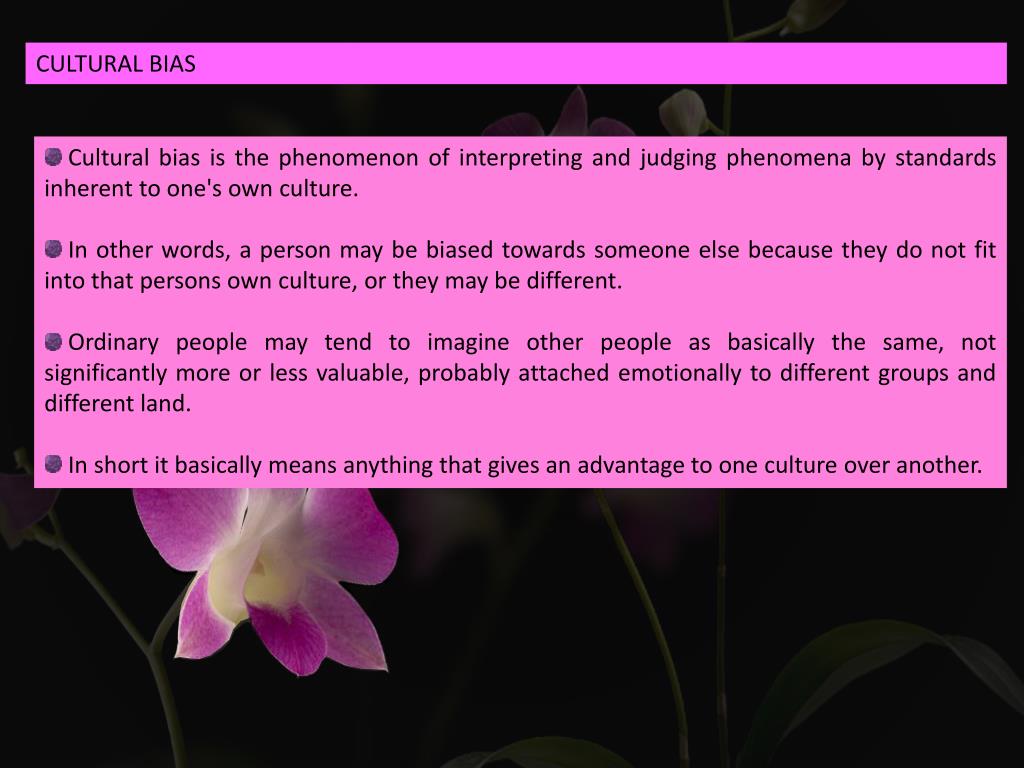 CULTURAL BIAS

Cultural bias is the phenomenon of interpreting and judging phenomena by standards inherent to one's own culture.

In other words, a person may be biased towards someone else because they do not fit into that persons own culture, or they may be different.

Ordinary people may tend to imagine other people as basically the same, not significantly more or less valuable, probably attached emotionally to different groups and different land.

In short it basically means anything that gives an advantage to one culture over another.